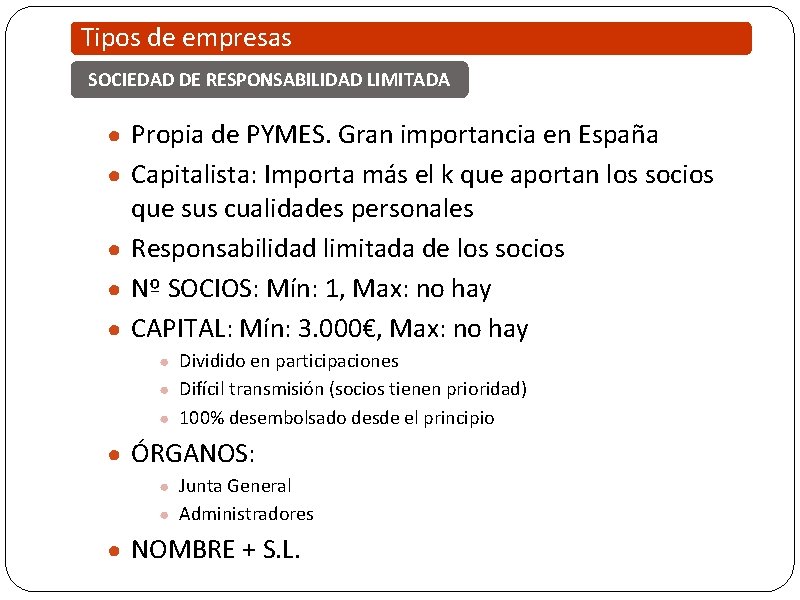 Tipos de empresas

SOCIEDAD DE RESPONSABILIDAD LIMITADA

- Propia de PYMES. Gran importancia en España
- Capitalista: Importa más el k que aportan los socios que sus cualidades personales
- Responsabilidad limitada de los socios
- Nº SOCIOS: Mín: 1, Max: no hay
- CAPITAL: Mín: 3.000€, Max: no hay
  - Dividido en participaciones
  - Difícil transmisión (socios tienen prioridad)
  - 100% desembolsado desde el principio
- ÓRGANOS:
  - Junta General
  - Administradores
- NOMBRE + S.L.